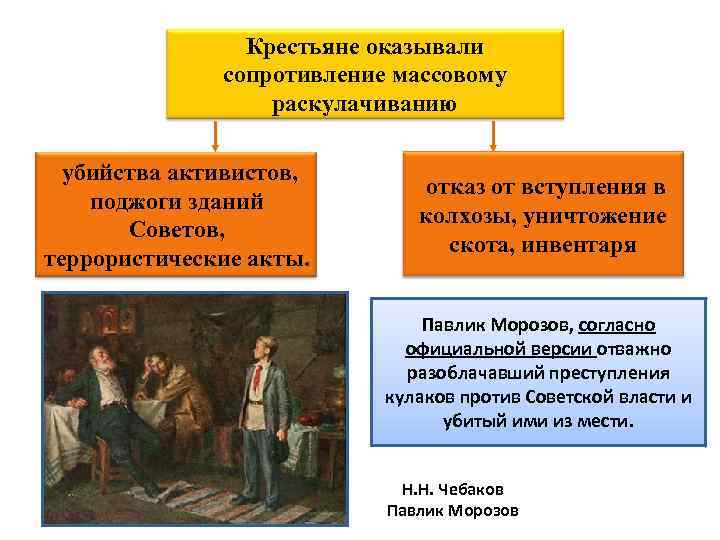 Крестьяне оказывали сопротивление массовому раскулачиванию

убийства активистов, поджоги зданий Советов, террористические акты.

отказ от вступления в колхозы, уничтожение скота, инвентаря

Павлик Морозов, согласно официальной версии отважно разоблачавший преступления кулаков против Советской власти и убитый ими из мести.

Н.Н. Чебаков
Павлик Морозов